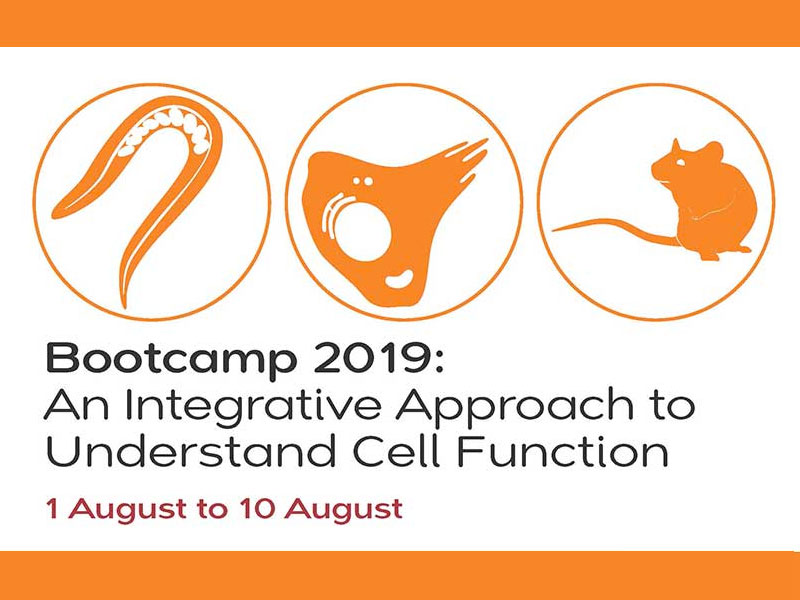 Bootcamp 2019:
An Integrative Approach to Understand Cell Function

1 August to 10 August